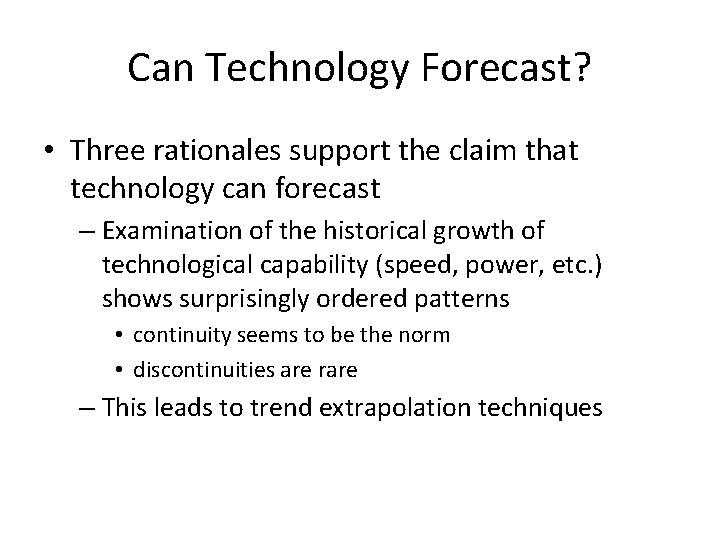 Can Technology Forecast?

• Three rationales support the claim that technology can forecast

– Examination of the historical growth of technological capability (speed, power, etc.) shows surprisingly ordered patterns

• continuity seems to be the norm

• discontinuities are rare

– This leads to trend extrapolation techniques